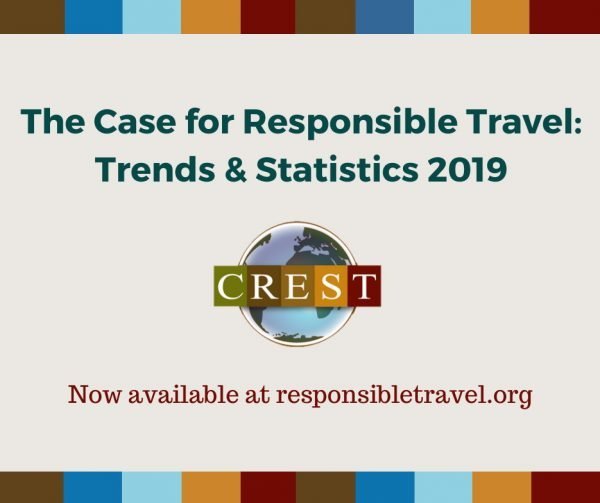 The Case for Responsible Travel: Trends & Statistics 2019

CREST

Now available at responsibletravel.org